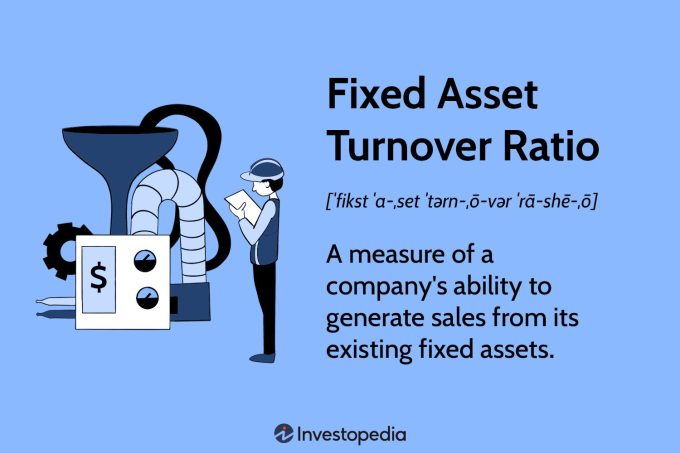 $

Fixed Asset Turnover Ratio

[ˈfikst ˈa-ˌset ˈtərn-ˌō-vər ˈrā-shē-ˌō]

A measure of a company's ability to generate sales from its existing fixed assets.

Investopedia